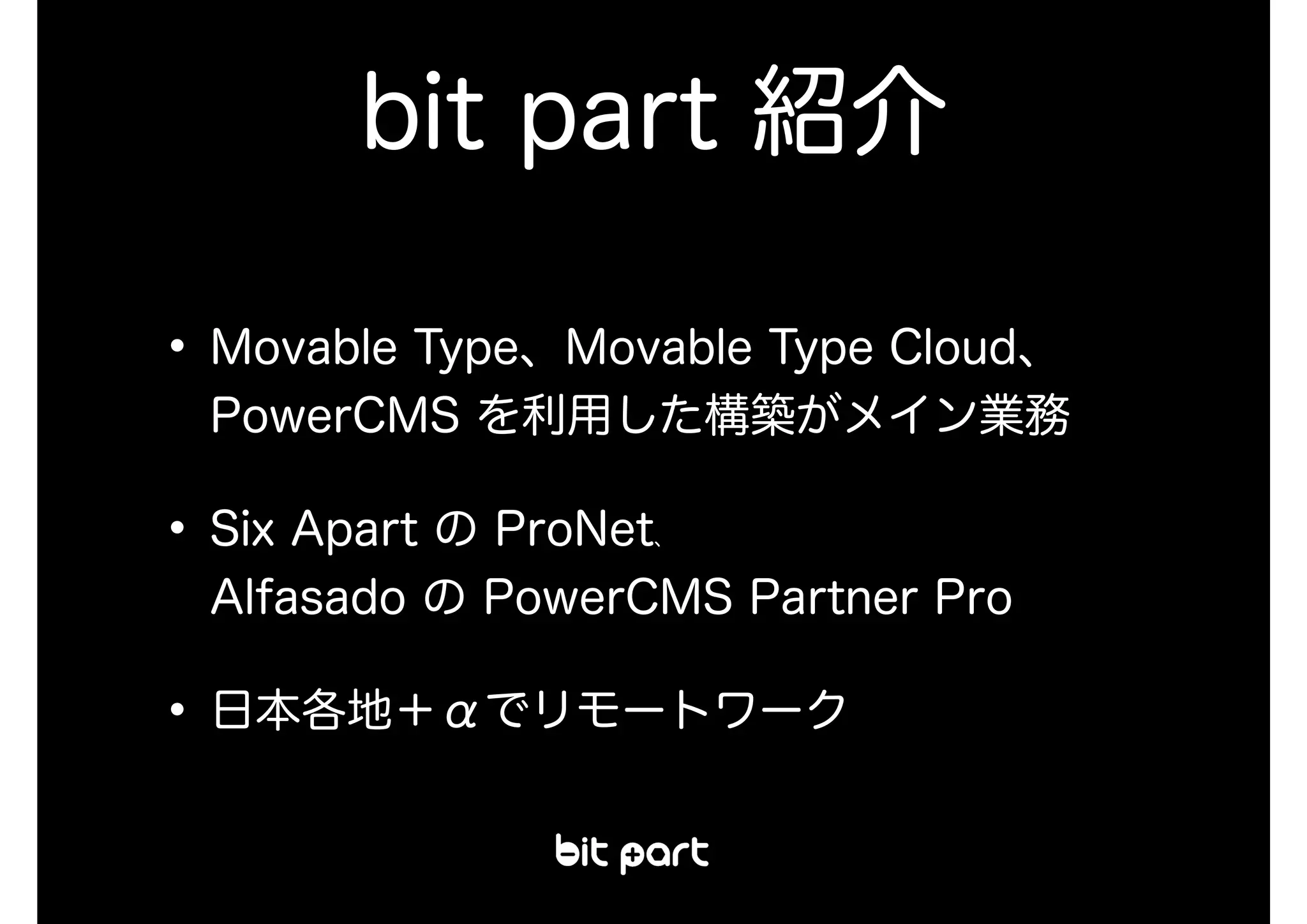 bit part 紹介

• Movable Type、Movable Type Cloud、PowerCMS を利用した構築がメイン業務

• Six Apart の ProNet、Alfasado の PowerCMS Partner Pro

• 日本各地＋αでリモートワーク

bit part